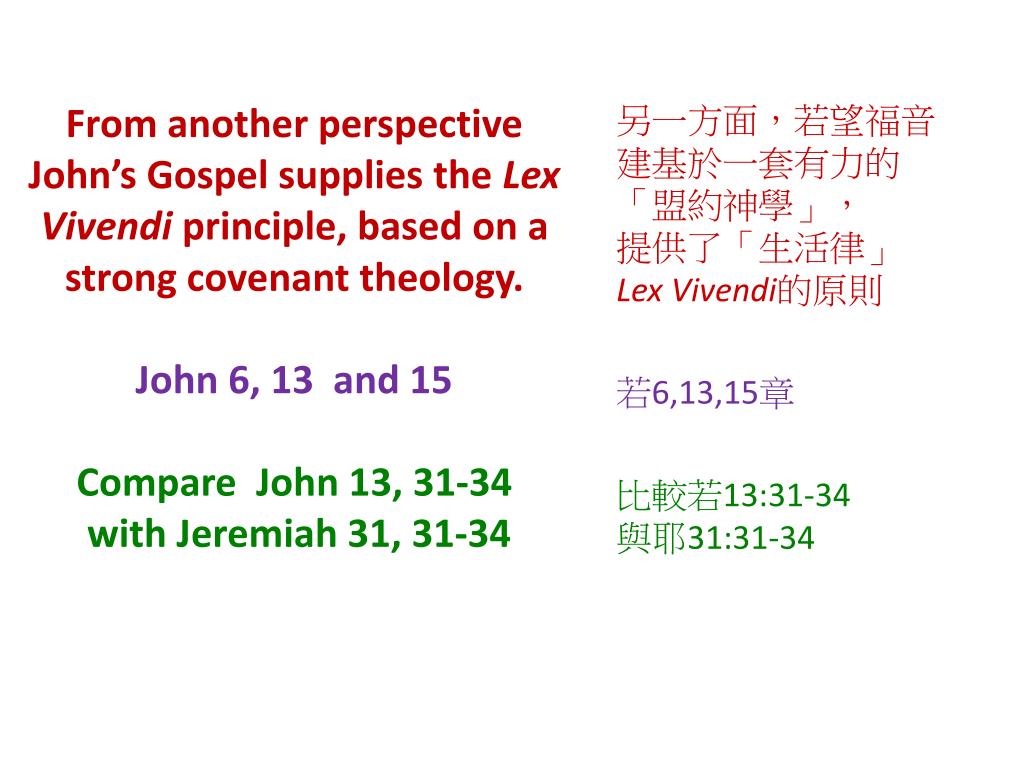 From another perspective John's Gospel supplies the Lex Vivendi principle, based on a strong covenant theology.

John 6, 13 and 15

Compare John 13, 31-34 with Jeremiah 31, 31-34

另一方面，若望福音建基於一套有力的「盟約神學」，提供了「生活律」Lex Vivendi的原則

若6,13,15章

比較若13:31-34
與耶31:31-34